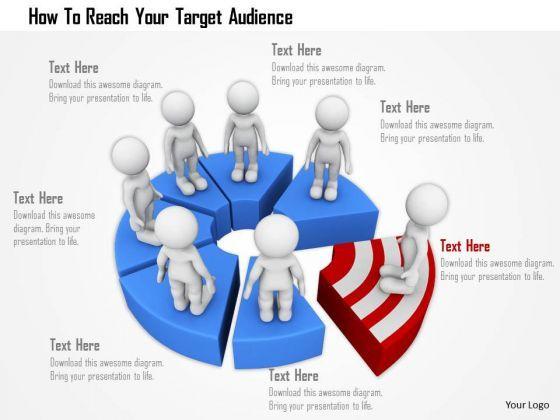 How To Reach Your Target Audience

Text Here
Download this awesome diagram. Bring your presentation to life.

Text Here
Download this awesome diagram. Bring your presentation to life.

Text Here
Download this awesome diagram. Bring your presentation to life.

Text Here
Download this awesome diagram. Bring your presentation to life.

Text Here
Download this awesome diagram. Bring your presentation to life.

Text Here
Download this awesome diagram. Bring your presentation to life.

Text Here
Download this awesome diagram. Bring your presentation to life.

Your Logo